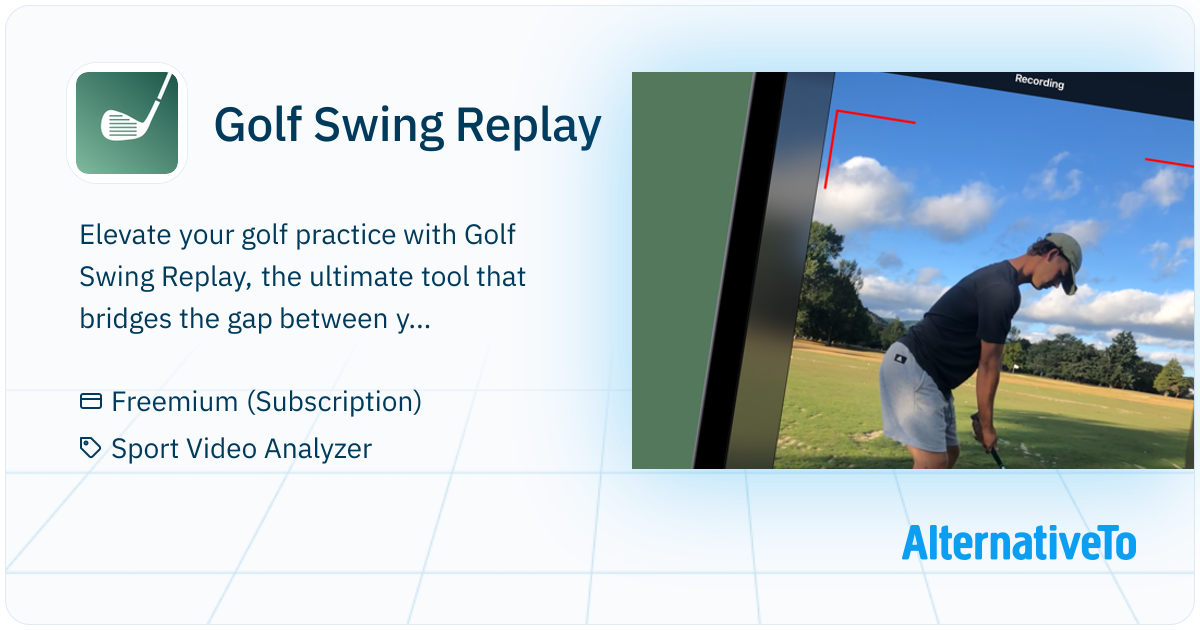 Golf Swing Replay

Elevate your golf practice with Golf Swing Replay, the ultimate tool that bridges the gap between y...

Freemium (Subscription)

Sport Video Analyzer

Recording

AlternativeTo